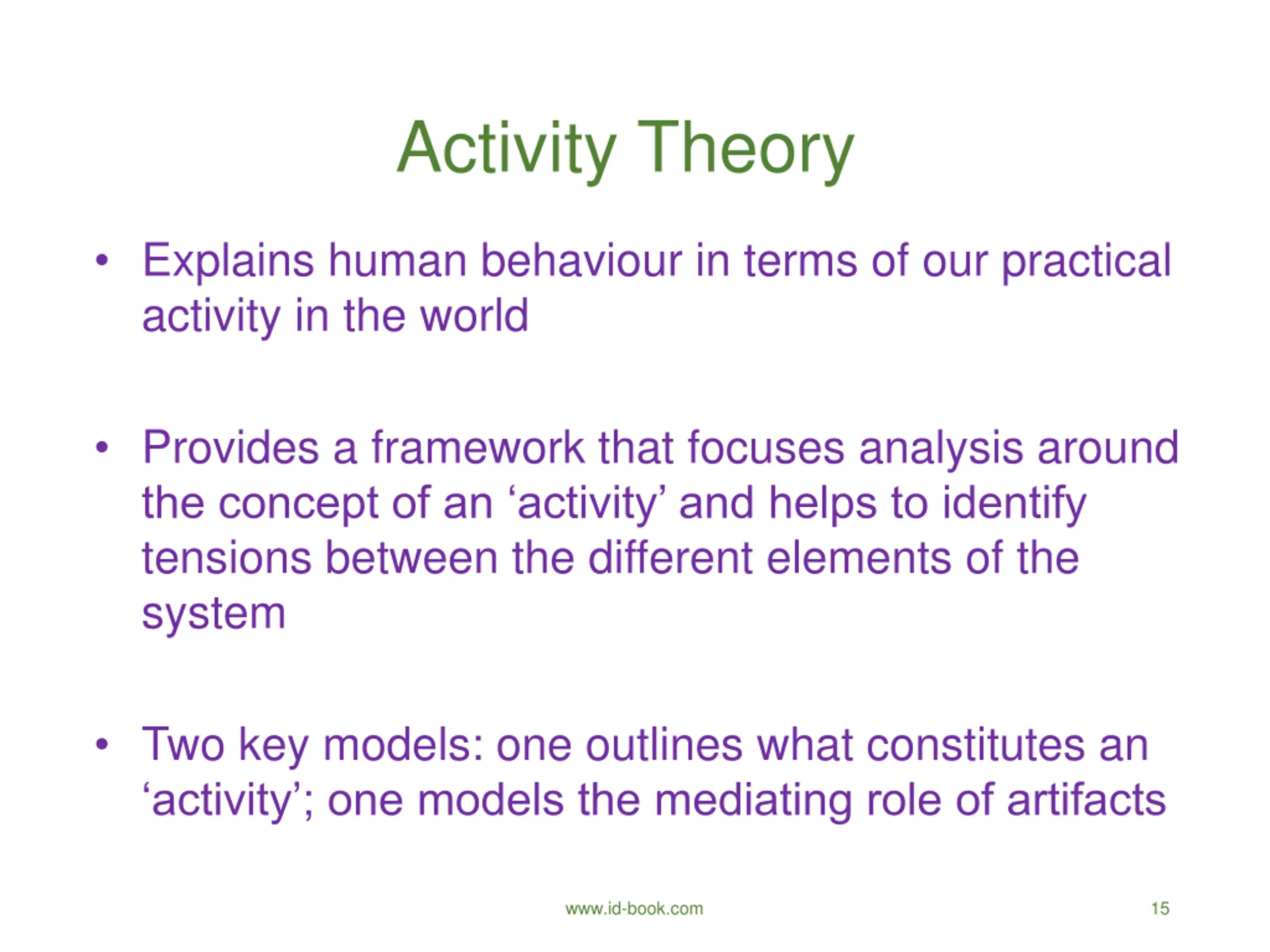 Activity Theory

• Explains human behaviour in terms of our practical activity in the world

• Provides a framework that focuses analysis around the concept of an ‘activity’ and helps to identify tensions between the different elements of the system

• Two key models: one outlines what constitutes an ‘activity’; one models the mediating role of artifacts

www.id-book.com

15